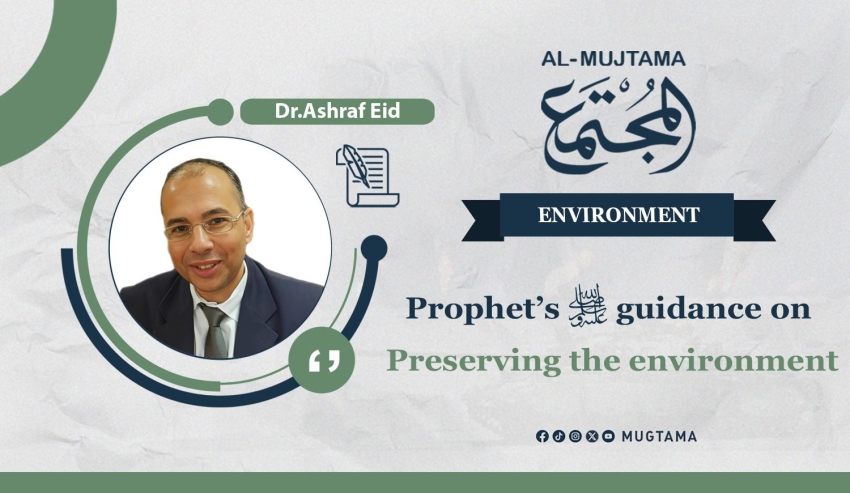 Dr.Ashraf Eid

AL-MUJTAMA

المجتمع

ENVIRONMENT

Prophet's ﷺ guidance on

Preserving the environment

MUGTAMA